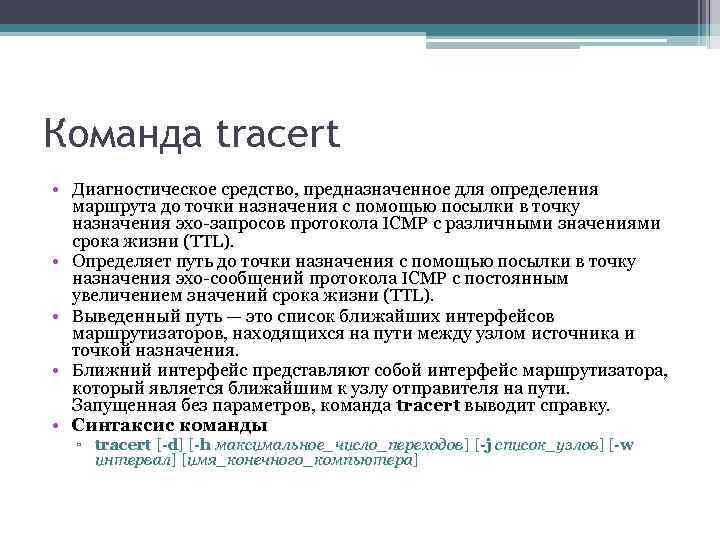 Команда tracert

• Диагностическое средство, предназначенное для определения маршрута до точки назначения с помощью посылки в точку назначения эхо-запросов протокола ICMP с различными значениями срока жизни (TTL).
• Определяет путь до точки назначения с помощью посылки в точку назначения эхо-сообщений протокола ICMP с постоянным увеличением значений срока жизни (TTL).
• Выведенный путь — это список ближайших интерфейсов маршрутизаторов, находящихся на пути между узлом источника и точкой назначения.
• Ближний интерфейс представляют собой интерфейс маршрутизатора, который является ближайшим к узлу отправителя на пути. Запущенная без параметров, команда tracert выводит справку.
• Синтаксис команды
▫ tracert [-d] [-h максимальное_число_переходов] [-j список_узлов] [-w интервал] [имя_конечного_компьютера]